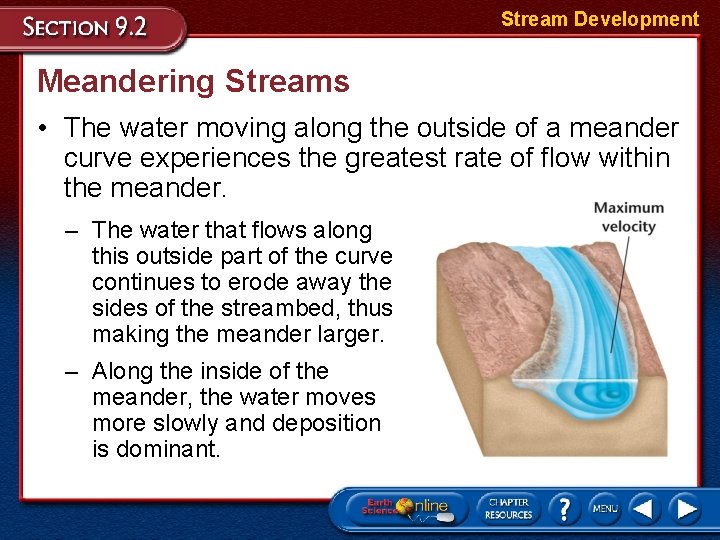 SECTION 9.2

Stream Development

Meandering Streams

• The water moving along the outside of a meander curve experiences the greatest rate of flow within the meander.

– The water that flows along this outside part of the curve continues to erode away the sides of the streambed, thus making the meander larger.

– Along the inside of the meander, the water moves more slowly and deposition is dominant.

Maximum velocity

Earth Science Online

CHAPTER RESOURCES

?

MENU